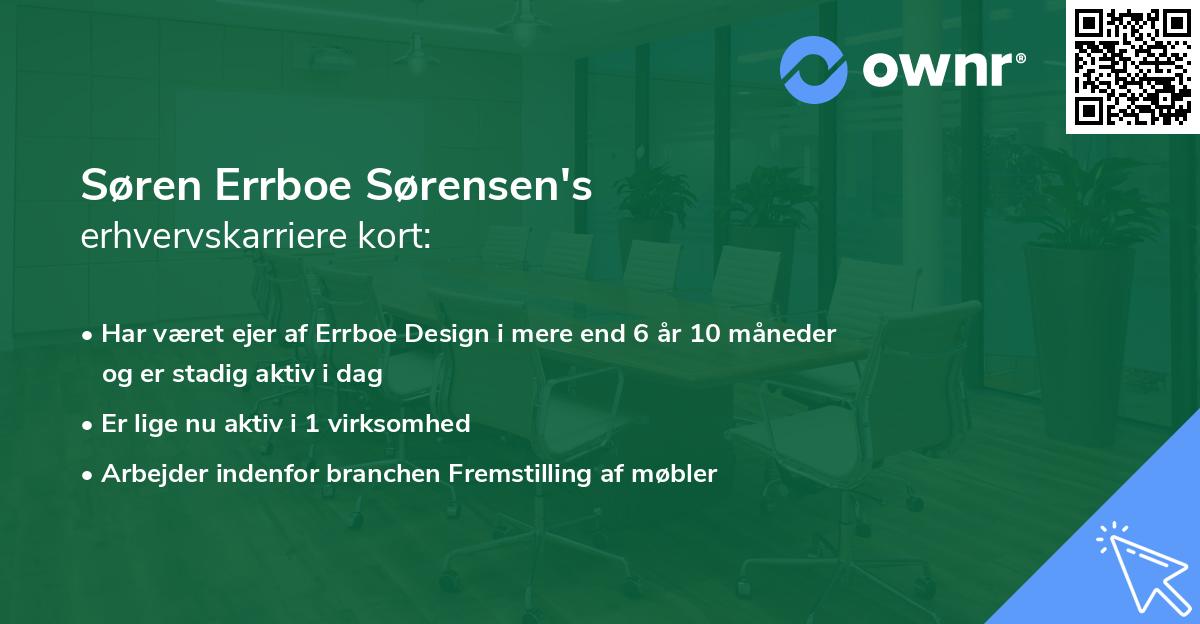 ownr®

Søren Errboe Sørensen's
erhvervskarriere kort:

• Har været ejer af Errboe Design i mere end 6 år 10 måneder og er stadig aktiv i dag
• Er lige nu aktiv i 1 virksomhed
• Arbejder indenfor branchen Fremstilling af møbler